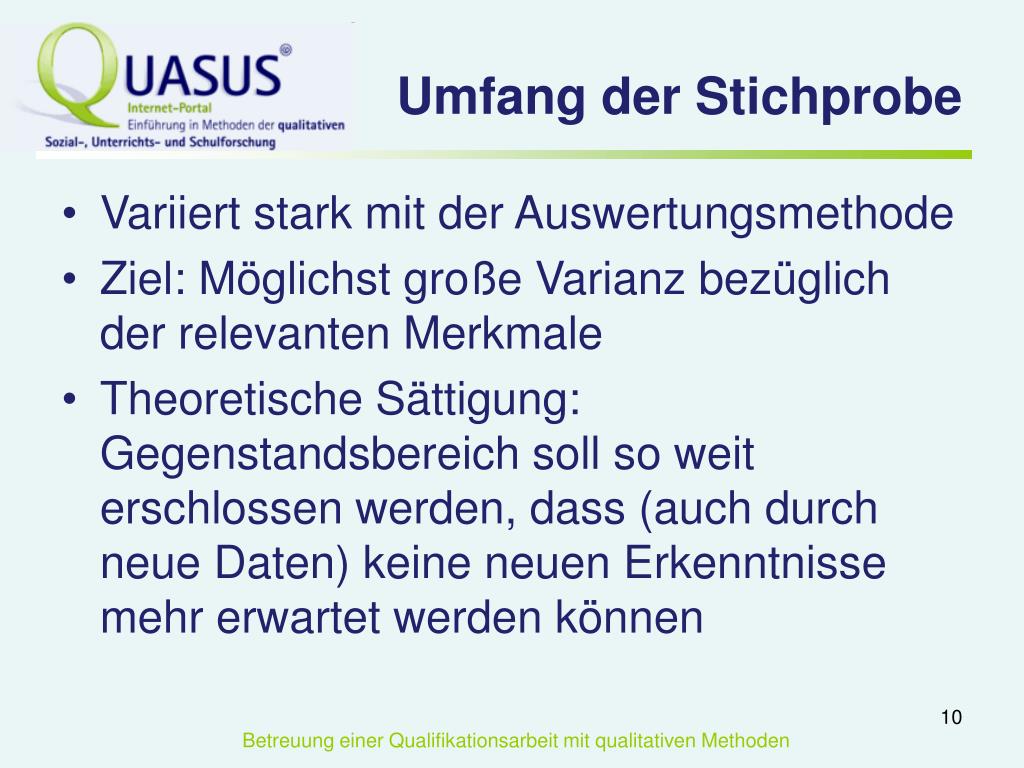 QUASUS®
Internet-Portal
Einführung in Methoden der qualitativen
Sozial-, Unterrichts- und Schulforschung

Umfang der Stichprobe

• Variiert stark mit der Auswertungsmethode
• Ziel: Möglichst große Varianz bezüglich der relevanten Merkmale
• Theoretische Sättigung: Gegenstandsbereich soll so weit erschlossen werden, dass (auch durch neue Daten) keine neuen Erkenntnisse mehr erwartet werden können

10

Betreuung einer Qualifikationsarbeit mit qualitativen Methoden